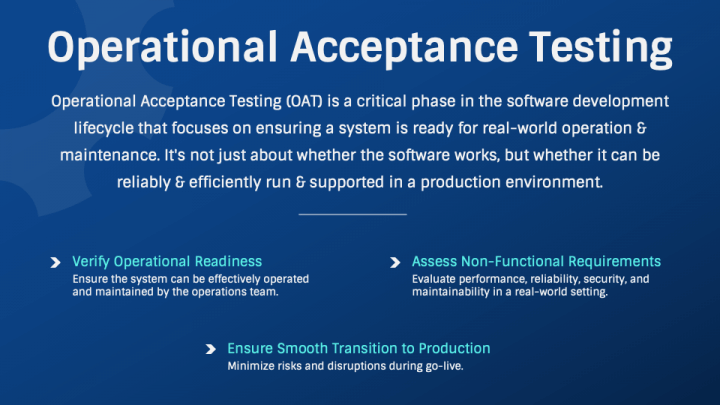 Operational Acceptance Testing

Operational Acceptance Testing (OAT) is a critical phase in the software development lifecycle that focuses on ensuring a system is ready for real-world operation & maintenance. It's not just about whether the software works, but whether it can be reliably & efficiently run & supported in a production environment.

Verify Operational Readiness
Ensure the system can be effectively operated and maintained by the operations team.

Assess Non-Functional Requirements
Evaluate performance, reliability, security, and maintainability in a real-world setting.

Ensure Smooth Transition to Production
Minimize risks and disruptions during go-live.